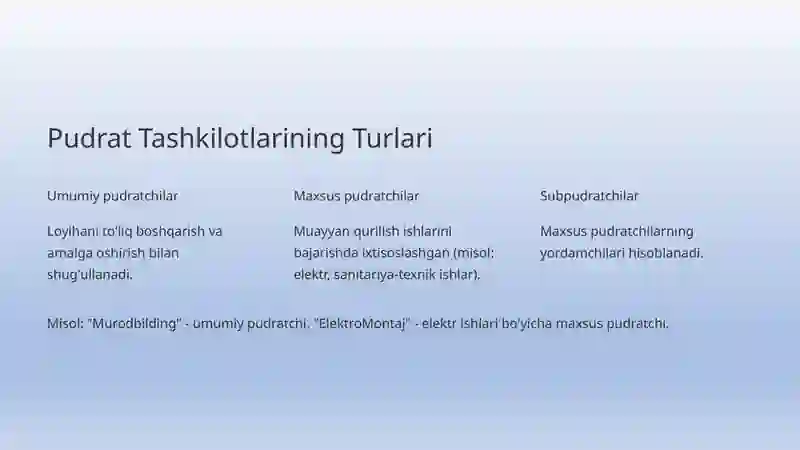 Pudrat Tashkilotlarining Turlari

Umumiy pudratchilar

Loyihani to'liq boshqarish va amalga oshirish bilan shug'ullanadi.

Maxsus pudratchilar

Muayyan qurilish ishlarini bajarishda ixtisoslashgan (misol: elektr, sanitariya-texnik ishlar).

Subpudratchilar

Maxsus pudratchilarning yordamchilari hisoblanadi.

Misol: "Murodbilding" - umumiy pudratchi. "ElektroMontaj" - elektr ishlari bo'yicha maxsus pudratchi.